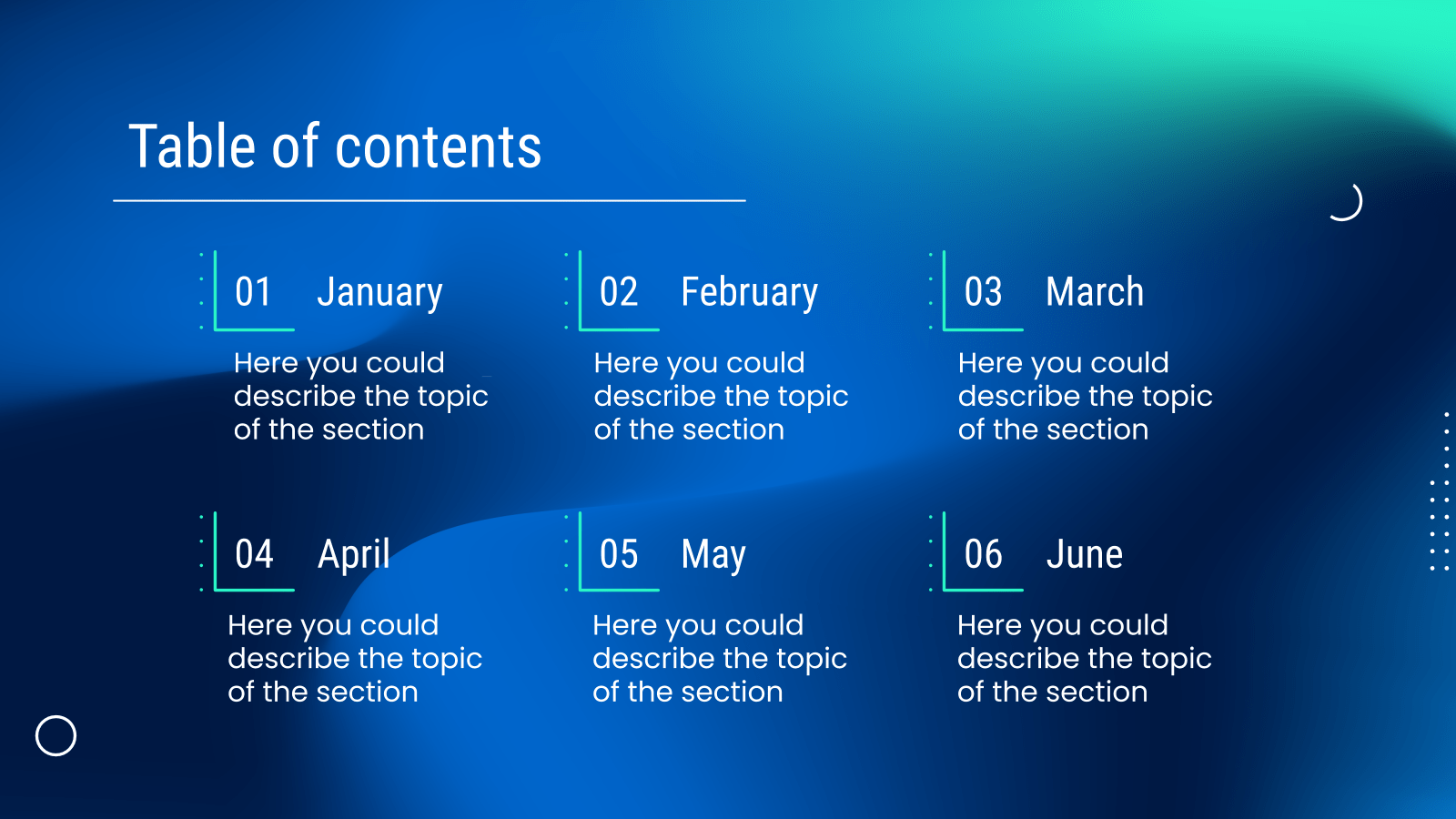 Table of contents

01 January

Here you could describe the topic of the section

02 February

Here you could describe the topic of the section

03 March

Here you could describe the topic of the section

04 April

Here you could describe the topic of the section

05 May

Here you could describe the topic of the section

06 June

Here you could describe the topic of the section